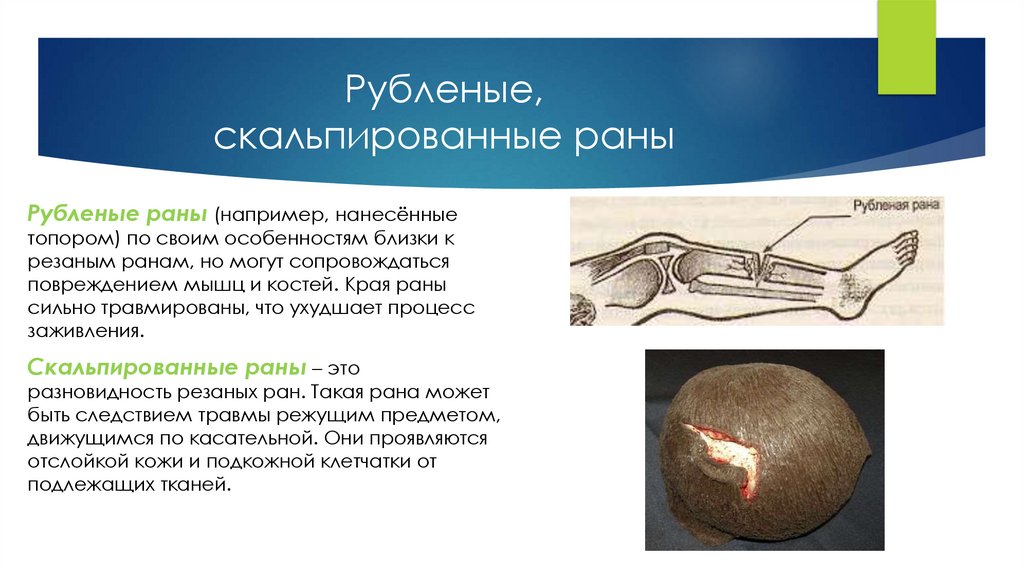 Рубленые, скальпированные раны

Рубленые раны (например, нанесённые топором) по своим особенностям близки к резаным ранам, но могут сопровождаться повреждением мышц и костей. Края раны сильно травмированы, что ухудшает процесс заживления.

Скальпированные раны – это разновидность резаных ран. Такая рана может быть следствием травмы режущим предметом, движущимся по касательной. Они проявляются отслойкой кожи и подкожной клетчатки от подлежащих тканей.

Рубленая рана